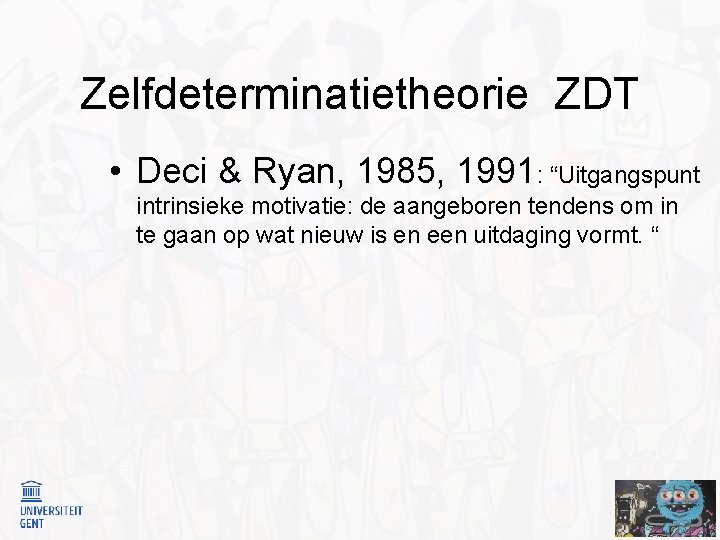 Zelfdeterminatietheorie ZDT

• Deci & Ryan, 1985, 1991: “Uitgangspunt intrinsieke motivatie: de aangeboren tendens om in te gaan op wat nieuw is en een uitdaging vormt. “

UNIVERSITEIT GENT